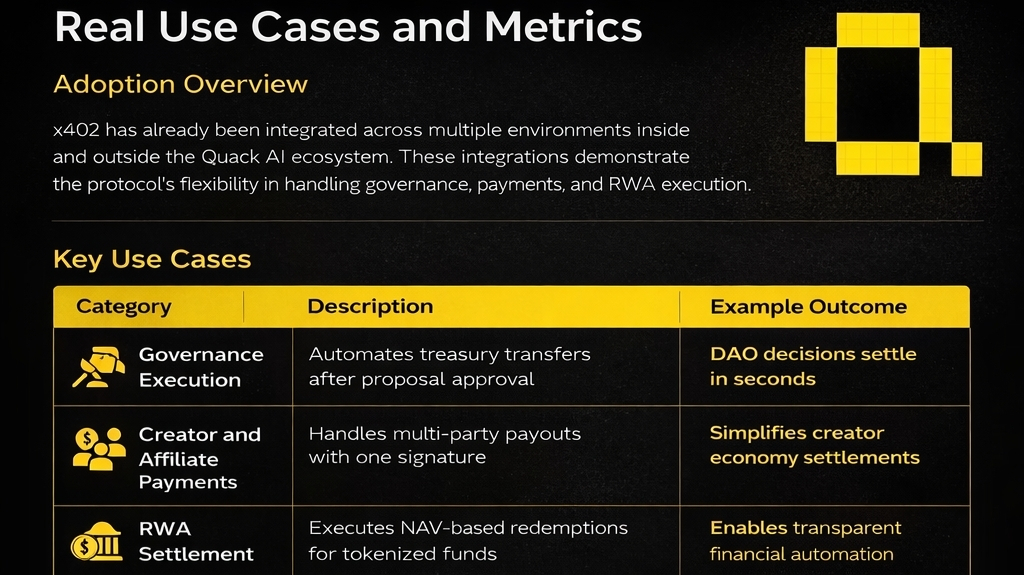 Real Use Cases and Metrics

Adoption Overview

x402 has already been integrated across multiple environments inside and outside the Quack AI ecosystem. These integrations demonstrate the protocol's flexibility in handling governance, payments, and RWA execution.

Key Use Cases

| Category | Description | Example Outcome |
|---|---|---|
| Governance Execution | Automates treasury transfers after proposal approval | DAO decisions settle in seconds |
| Creator and Affiliate Payments | Handles multi-party payouts with one signature | Simplifies creator economy settlements |
| RWA Settlement | Executes NAV-based redemptions for tokenized funds | Enables transparent financial automation |